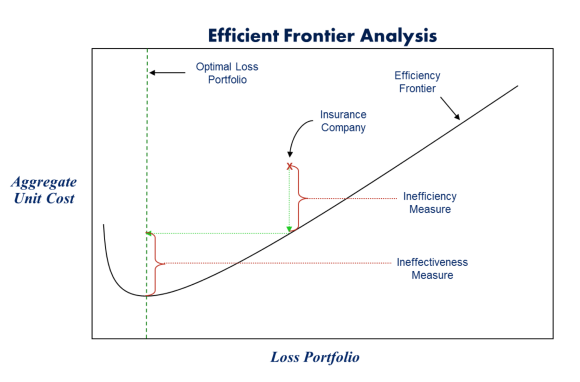 Efficient Frontier Analysis

Optimal Loss Portfolio

Efficiency Frontier

Insurance Company

x

Aggregate Unit Cost

Inefficiency Measure

Ineffectiveness Measure

Loss Portfolio